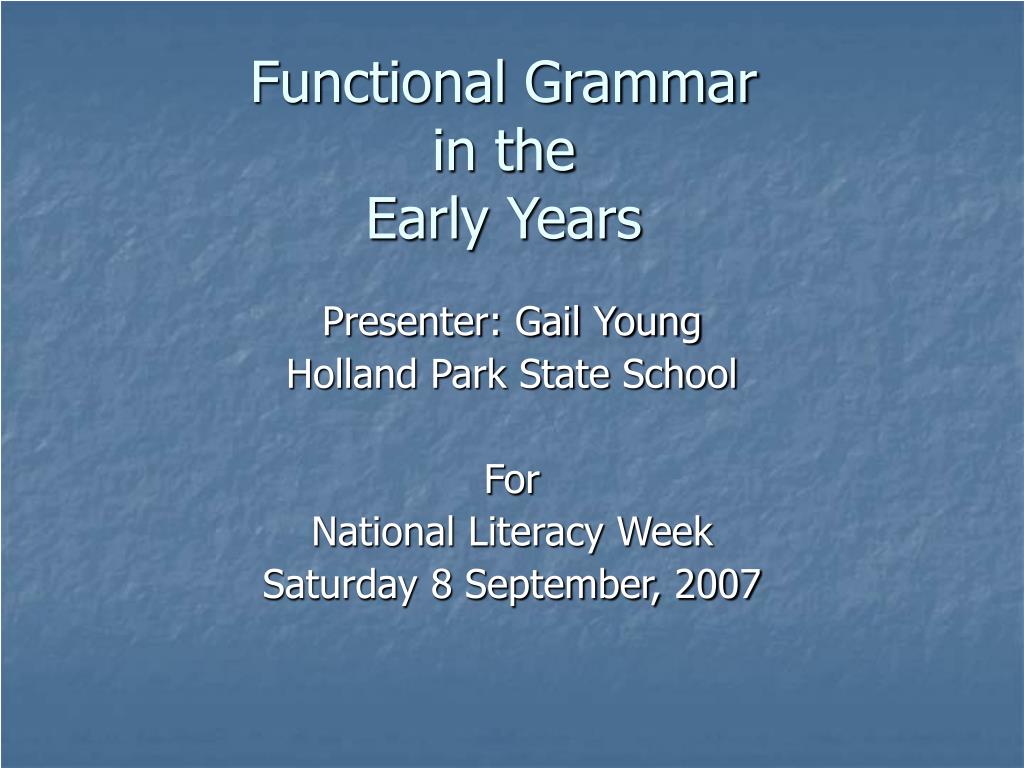 Functional Grammar
in the
Early Years

Presenter: Gail Young
Holland Park State School

For
National Literacy Week
Saturday 8 September, 2007